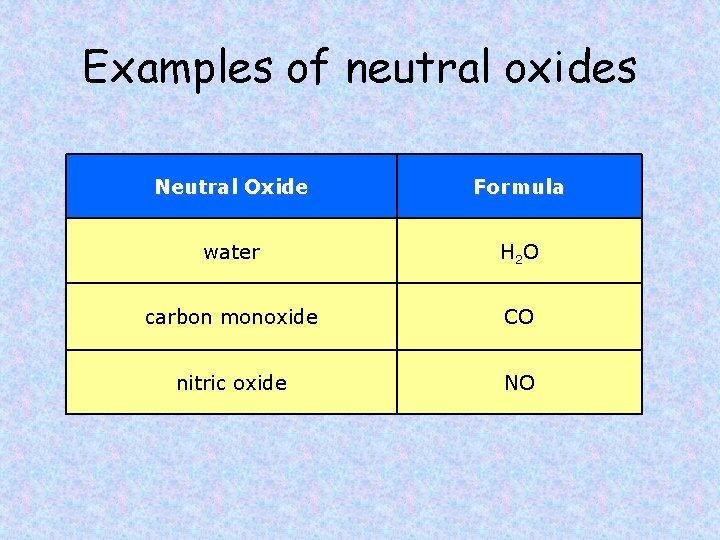 Examples of neutral oxides

| Neutral Oxide | Formula |
|---|---|
| water | $H_2O$ |
| carbon monoxide | $CO$ |
| nitric oxide | $NO$ |